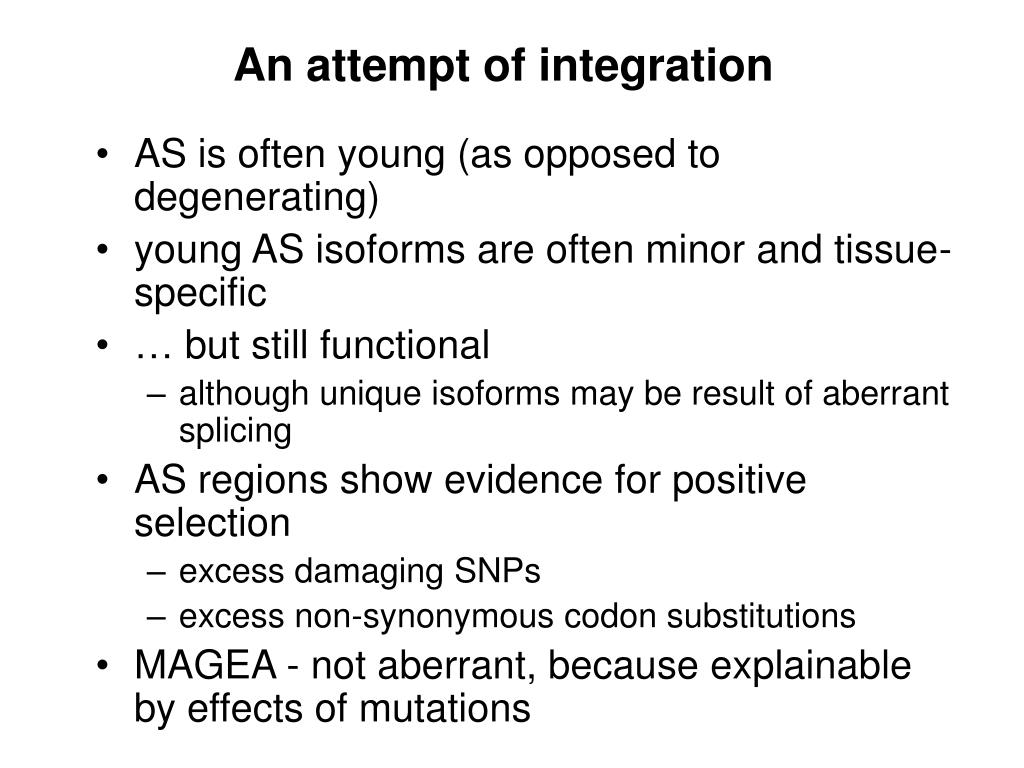 An attempt of integration

• AS is often young (as opposed to degenerating)
• young AS isoforms are often minor and tissue-specific
• … but still functional
  – although unique isoforms may be result of aberrant splicing
• AS regions show evidence for positive selection
  – excess damaging SNPs
  – excess non-synonymous codon substitutions
• MAGEA - not aberrant, because explainable by effects of mutations